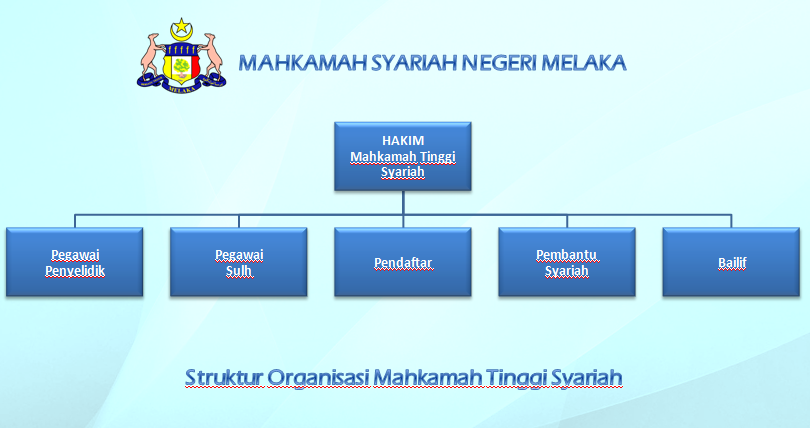 MELAKA

MAHKAMAH SYARIAH NEGERI MELAKA

HAKIM
Mahkamah Tinggi Syariah

Pegawai Penyelidik

Pegawai Sulh

Pendaftar

Pembantu Syariah

Bailif

Struktur Organisasi Mahkamah Tinggi Syariah